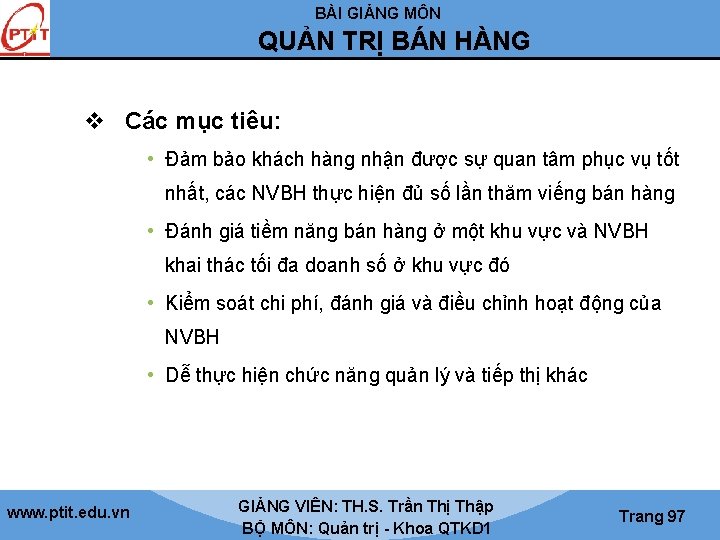 PTIT

BÀI GIẢNG MÔN
QUẢN TRỊ BÁN HÀNG

❖ Các mục tiêu:

• Đảm bảo khách hàng nhận được sự quan tâm phục vụ tốt nhất, các NVBH thực hiện đủ số lần thăm viếng bán hàng

• Đánh giá tiềm năng bán hàng ở một khu vực và NVBH khai thác tối đa doanh số ở khu vực đó

• Kiểm soát chi phí, đánh giá và điều chỉnh hoạt động của NVBH

• Dễ thực hiện chức năng quản lý và tiếp thị khác

www.ptit.edu.vn

GIẢNG VIÊN: TH.S. Trần Thị Thập
BỘ MÔN: Quản trị - Khoa QTKD1

Trang 97